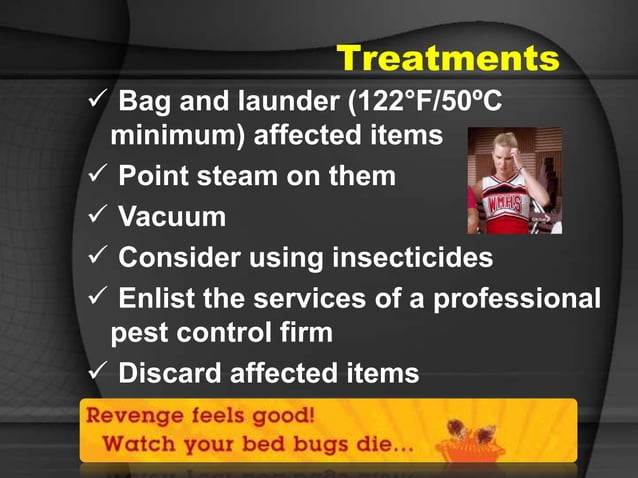 Treatments

✓ Bag and launder (122°F/50ºC minimum) affected items

✓ Point steam on them

✓ Vacuum

✓ Consider using insecticides

✓ Enlist the services of a professional pest control firm

✓ Discard affected items

WMHS

Revenge feels good!
Watch your bed bugs die...